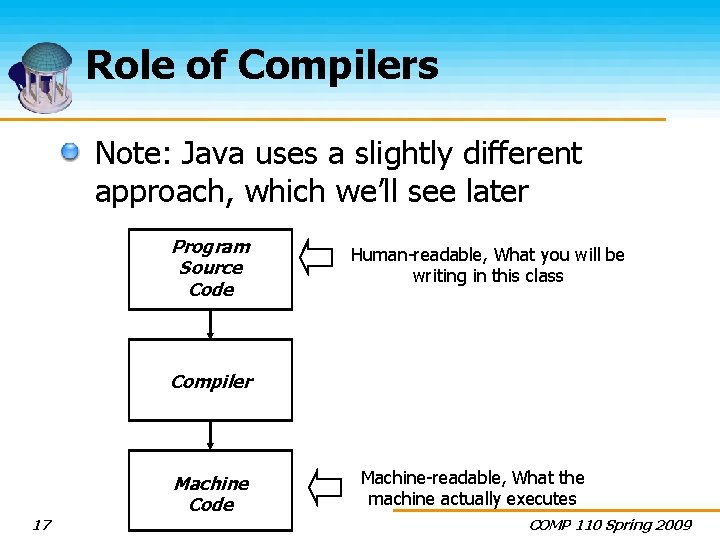 Role of Compilers

Note: Java uses a slightly different approach, which we'll see later

Program Source Code

Human-readable, What you will be writing in this class

Compiler

Machine Code

Machine-readable, What the machine actually executes

17

COMP 110 Spring 2009